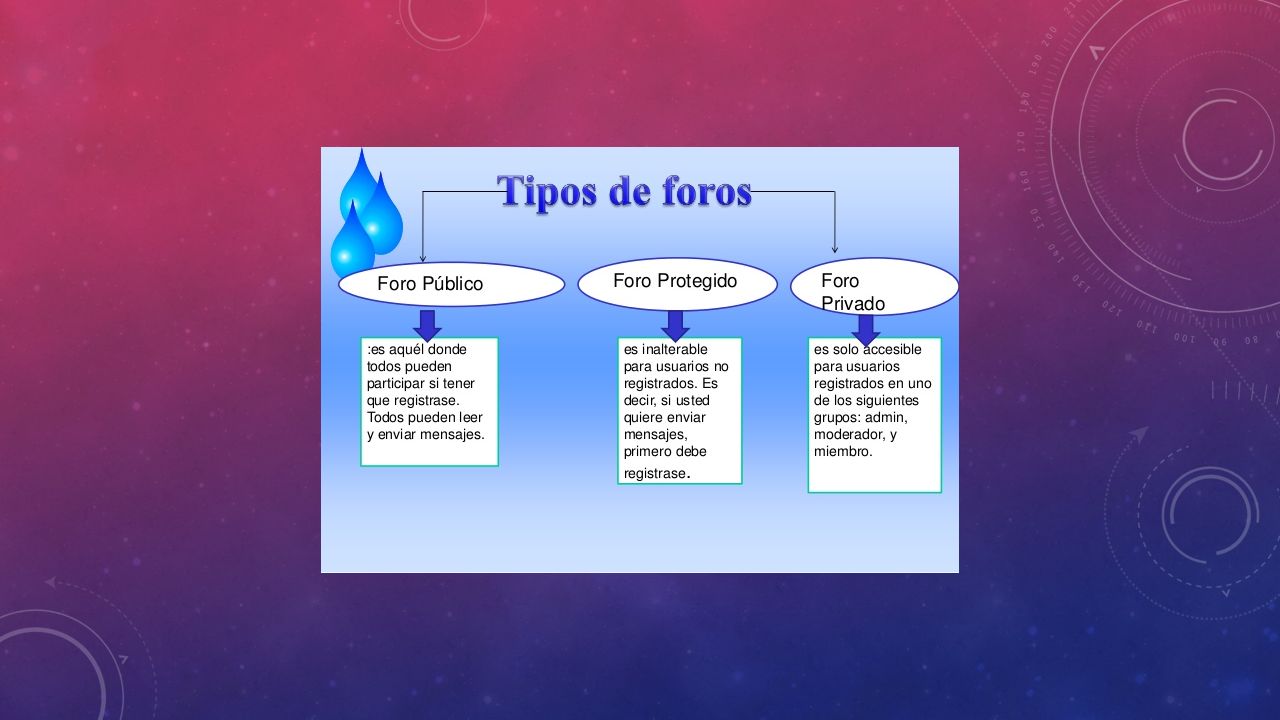 Tipos de foros

Foro Público

Foro Protegido

Foro Privado

:es aquél donde todos pueden participar si tener que registrase. Todos pueden leer y enviar mensajes.

es inalterable para usuarios no registrados. Es decir, si usted quiere enviar mensajes, primero debe registrase.

es solo accesible para usuarios registrados en uno de los siguientes grupos: admin, moderador, y miembro.